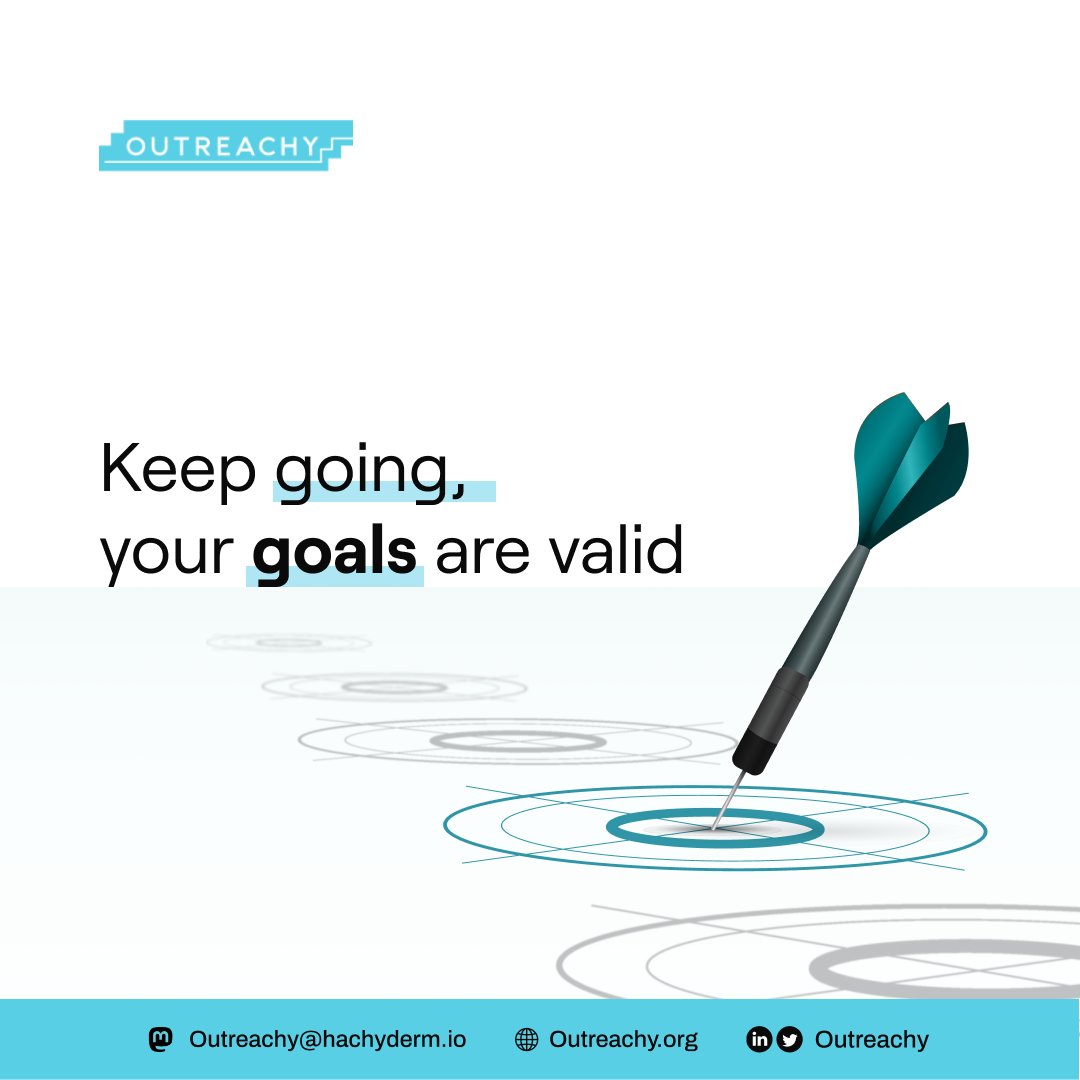 OUTREACHY

Keep going, your goals are valid

Outreachy@hachyderm.io Outreachy.org Outreachy